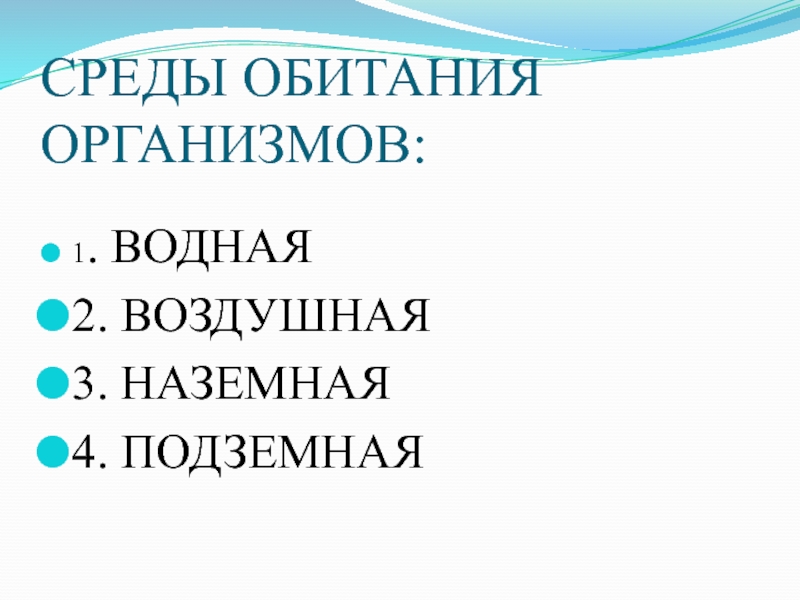 СРЕДЫ ОБИТАНИЯ ОРГАНИЗМОВ:

1. ВОДНАЯ
2. ВОЗДУШНАЯ
3. НАЗЕМНАЯ
4. ПОДЗЕМНАЯ